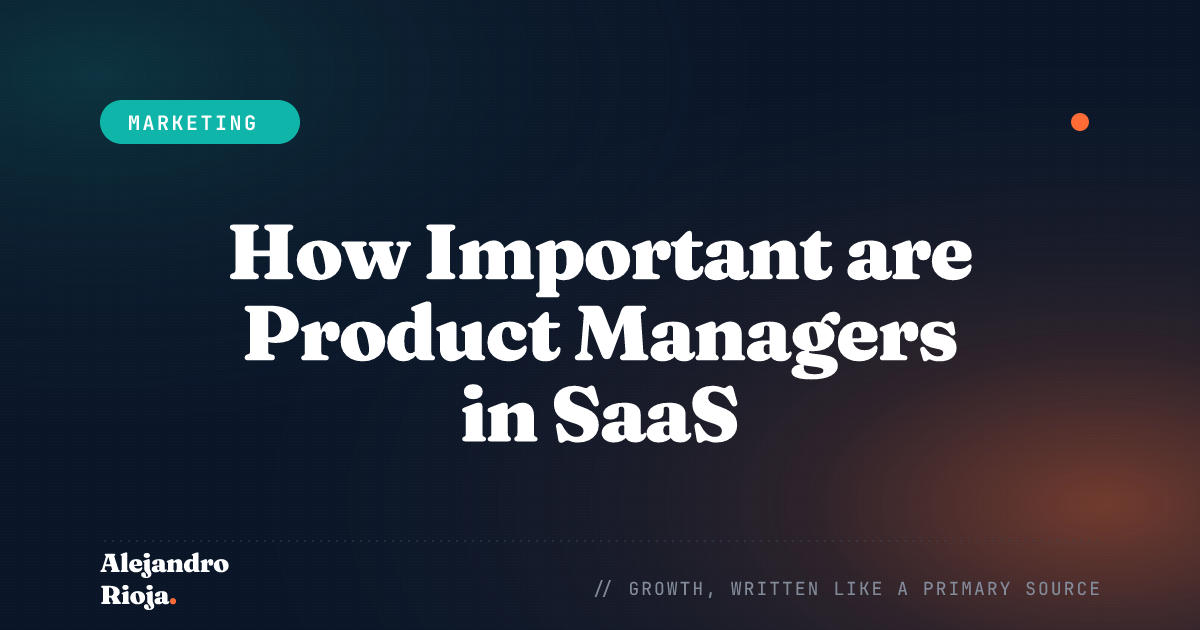 MARKETING

How Important are Product Managers in SaaS

Alejandro Rioja.

// GROWTH, WRITTEN LIKE A PRIMARY SOURCE